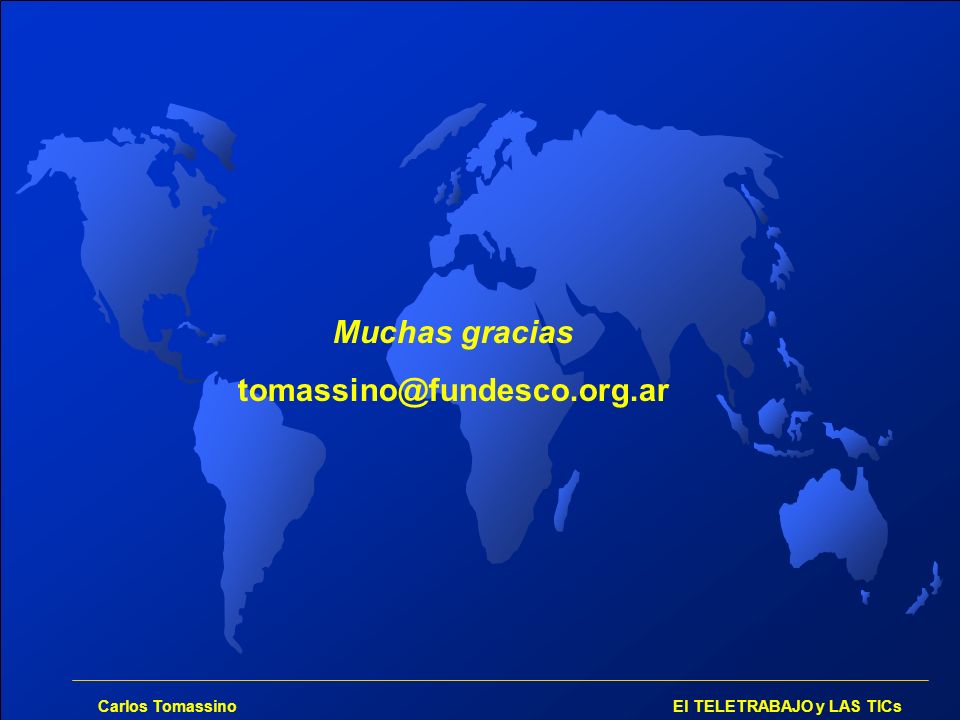 Muchas gracias

tomassino@fundesco.org.ar

Carlos Tomassino

El TELETRABAJO y LAS TICs